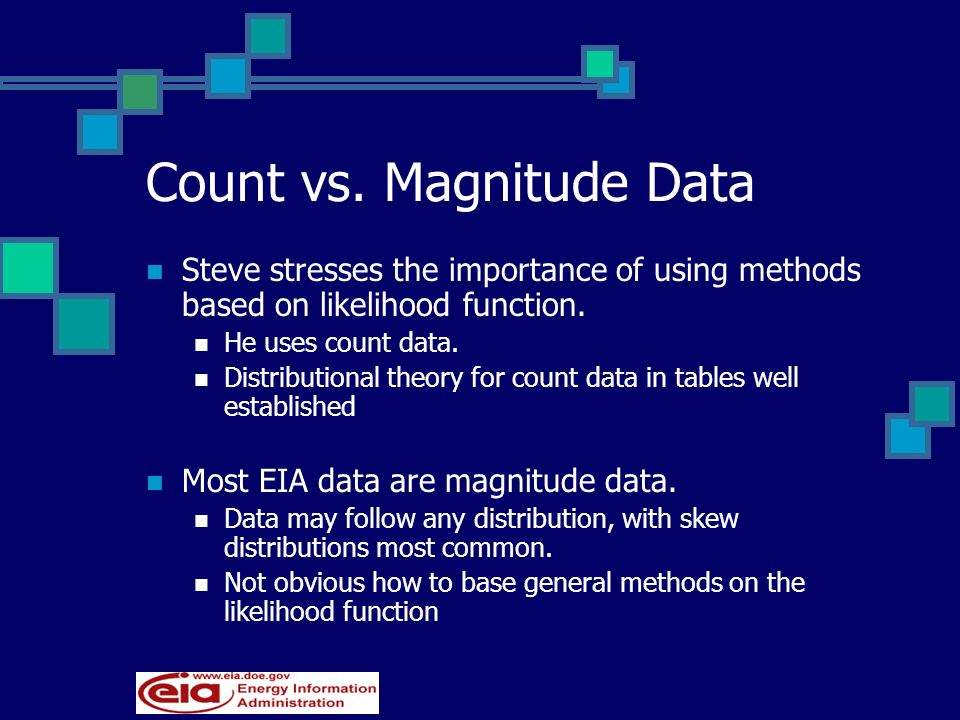 Count vs. Magnitude Data

Steve stresses the importance of using methods based on likelihood function.

He uses count data.

Distributional theory for count data in tables well established

Most EIA data are magnitude data.

Data may follow any distribution, with skew distributions most common.

Not obvious how to base general methods on the likelihood function

www.eia.doe.gov
eia
Energy Information Administration